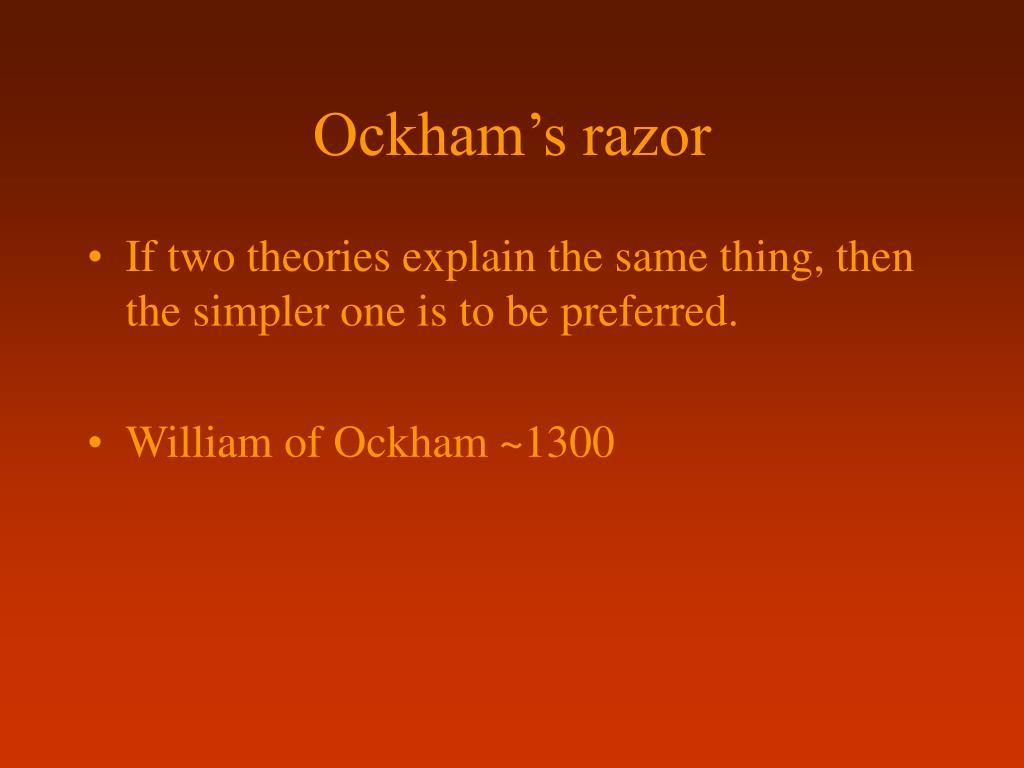 Ockham’s razor

• If two theories explain the same thing, then the simpler one is to be preferred.

• William of Ockham ~1300